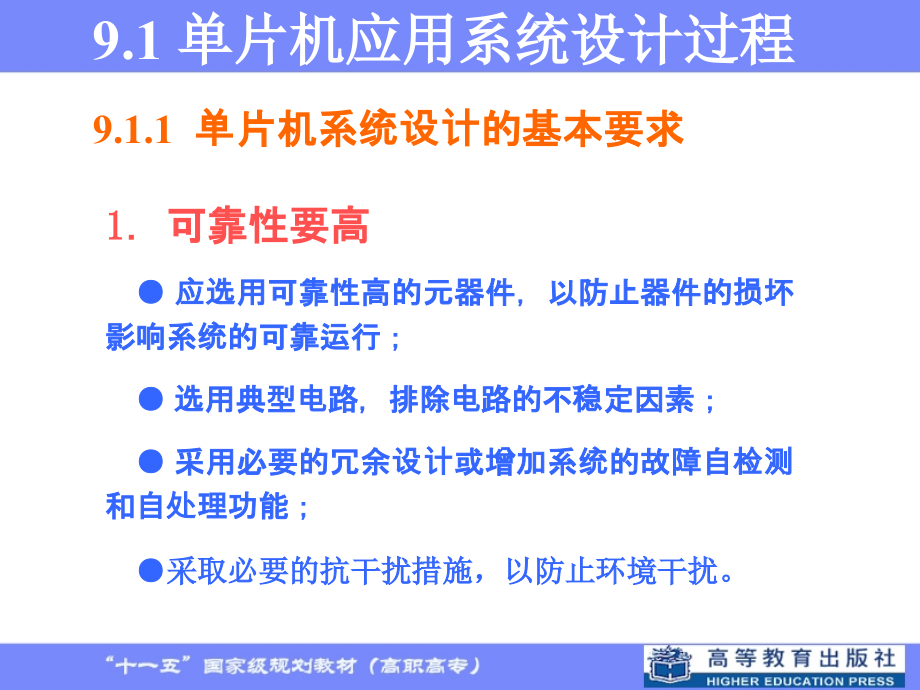 9.1 单片机应用系统设计过程

9.1.1 单片机系统设计的基本要求

1. 可靠性要高

● 应选用可靠性高的元器件，以防止器件的损坏影响系统的可靠运行；

● 选用典型电路，排除电路的不稳定因素；

● 采用必要的冗余设计或增加系统的故障自检测和自处理功能；

●采取必要的抗干扰措施，以防止环境干扰。

“十一五”国家级规划教材（高职高专）

高等教育出版社
HIGHER EDUCATION PRESS